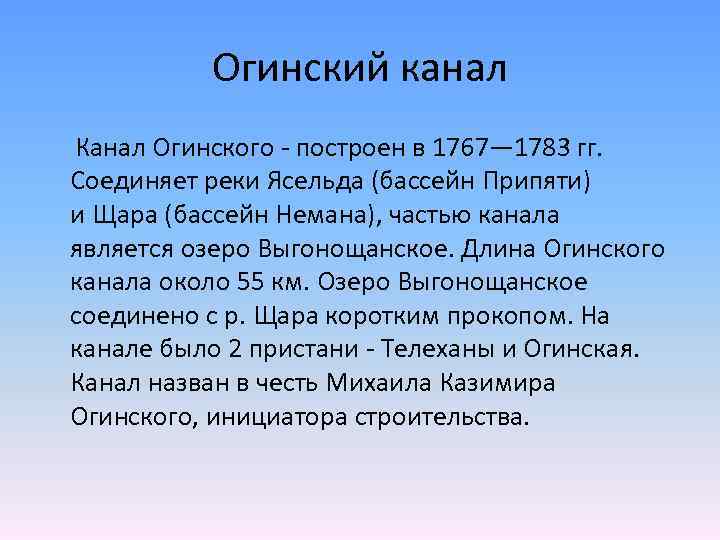 Огинский канал

Канал Огинского - построен в 1767—1783 гг. Соединяет реки Ясельда (бассейн Припяти) и Щара (бассейн Немана), частью канала является озеро Выгонощанское. Длина Огинского канала около 55 км. Озеро Выгонощанское соединено с р. Щара коротким прокопом. На канале было 2 пристани - Телеханы и Огинская. Канал назван в честь Михаила Казимира Огинского, инициатора строительства.